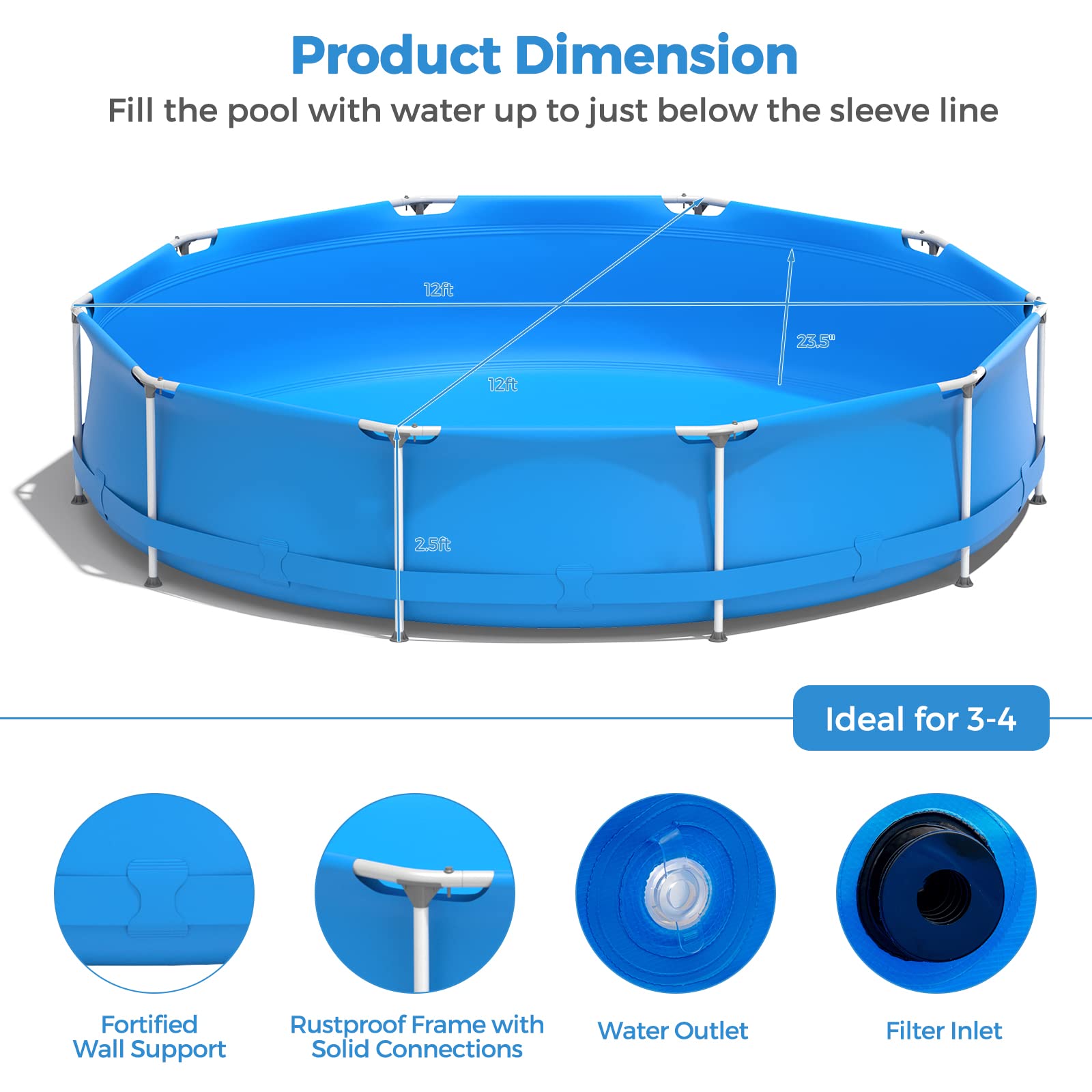 Product Dimension

Fill the pool with water up to just below the sleeve line

12ft

23.5"

12ft

2.5ft

Ideal for 3-4

Fortified Wall Support

Rustproof Frame with Solid Connections

Water Outlet

Filter Inlet